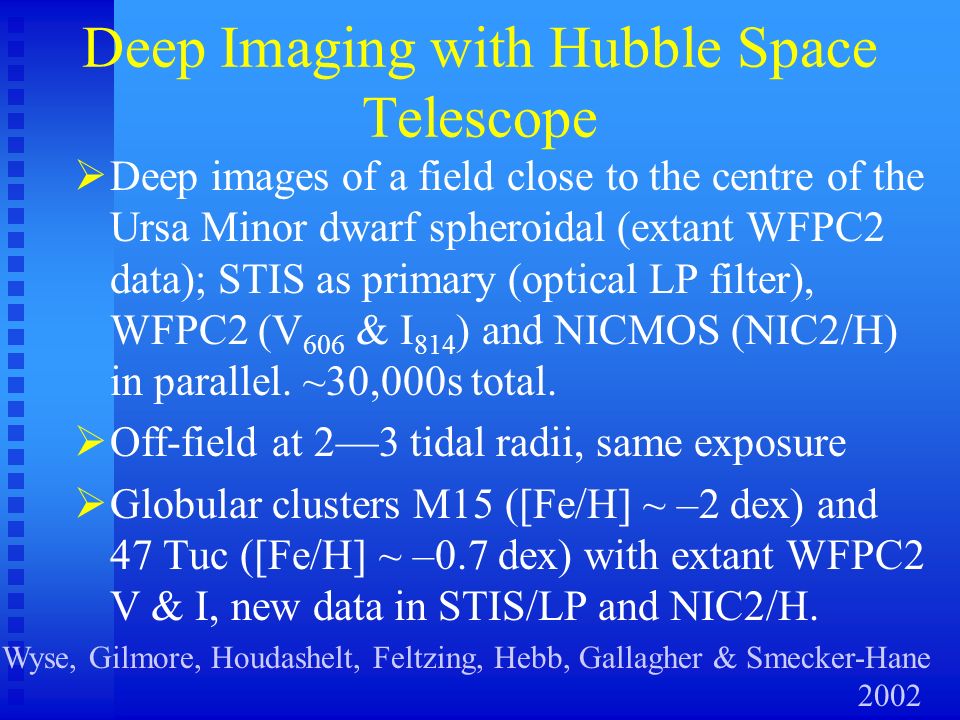 Deep Imaging with Hubble Space Telescope

➢ Deep images of a field close to the centre of the Ursa Minor dwarf spheroidal (extant WFPC2 data); STIS as primary (optical LP filter), WFPC2 ($V_{606}$ & $I_{814}$) and NICMOS (NIC2/H) in parallel. ~30,000s total.

➢ Off-field at 2—3 tidal radii, same exposure

➢ Globular clusters M15 ([Fe/H] ~ –2 dex) and 47 Tuc ([Fe/H] ~ –0.7 dex) with extant WFPC2 V & I, new data in STIS/LP and NIC2/H.

Wyse, Gilmore, Houdashelt, Feltzing, Hebb, Gallagher & Smecker-Hane 2002